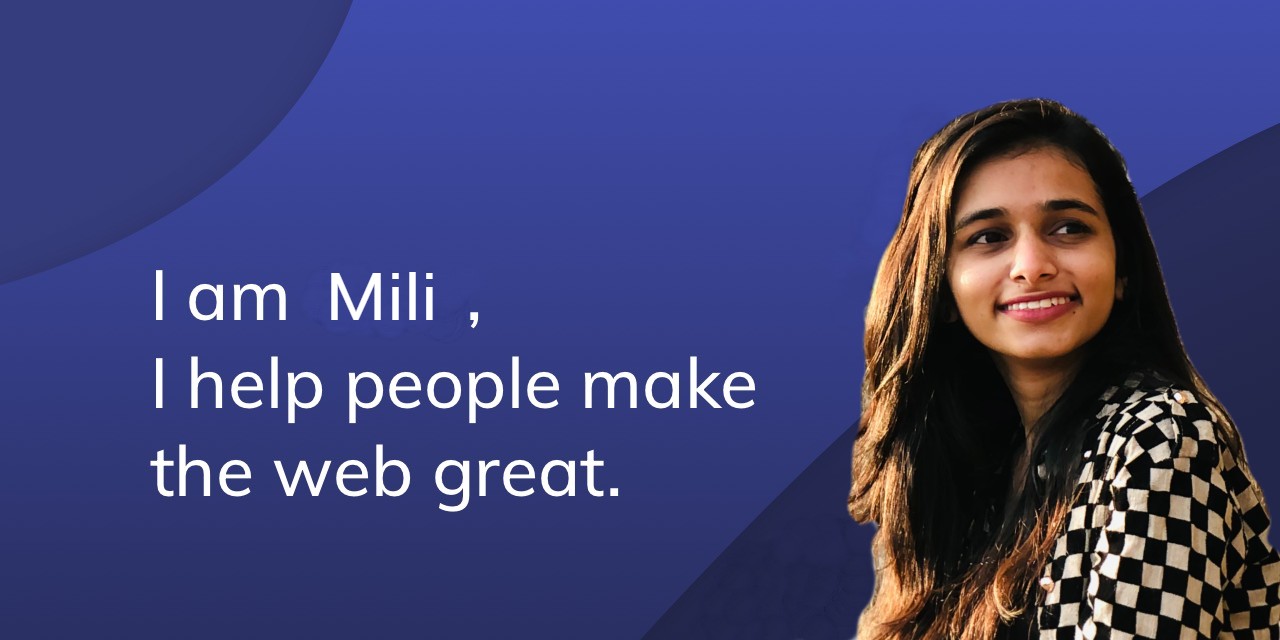 I am Mili ,
I help people make the web great.